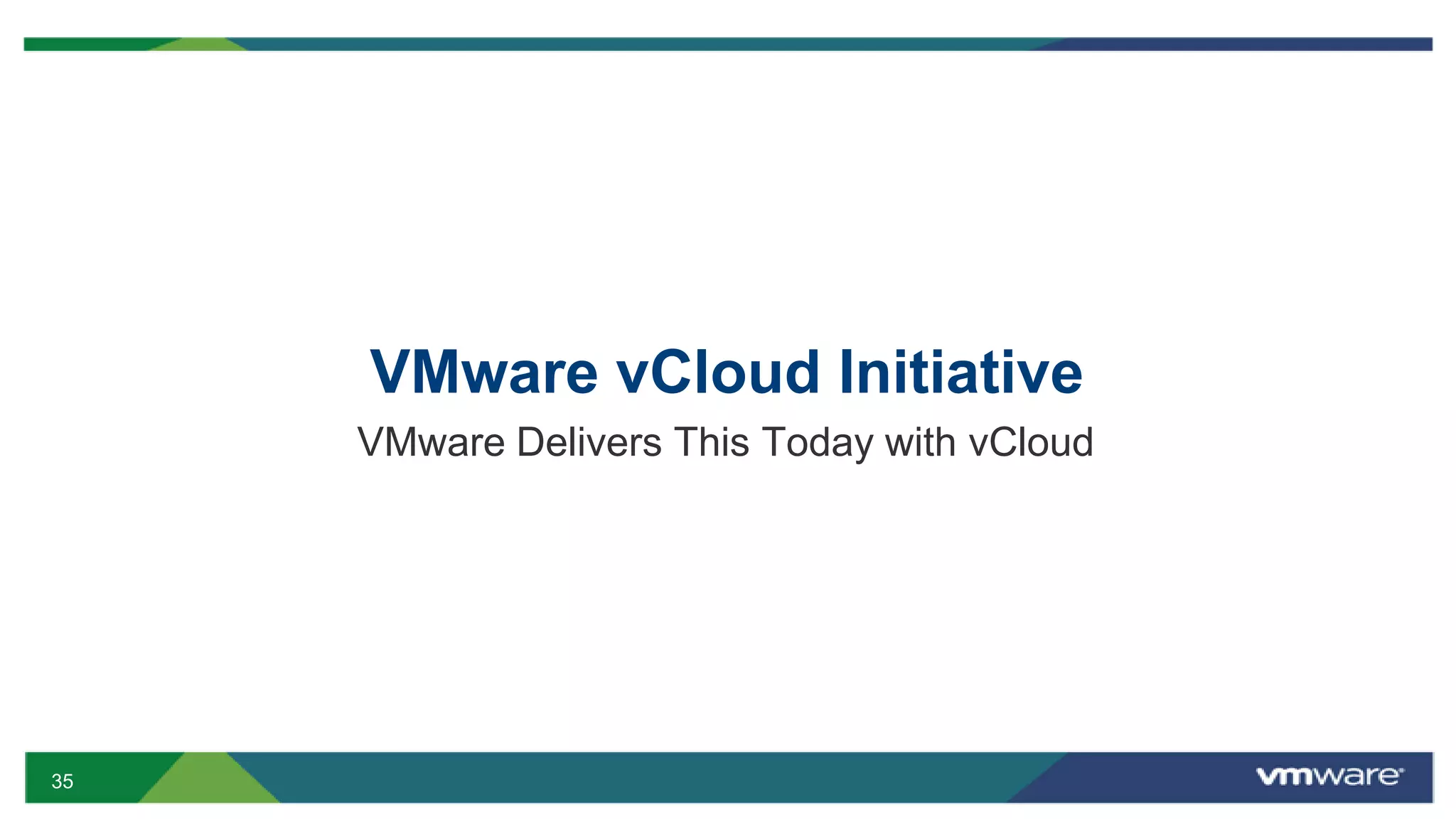 VMware vCloud Initiative

VMware Delivers This Today with vCloud

35

vmware